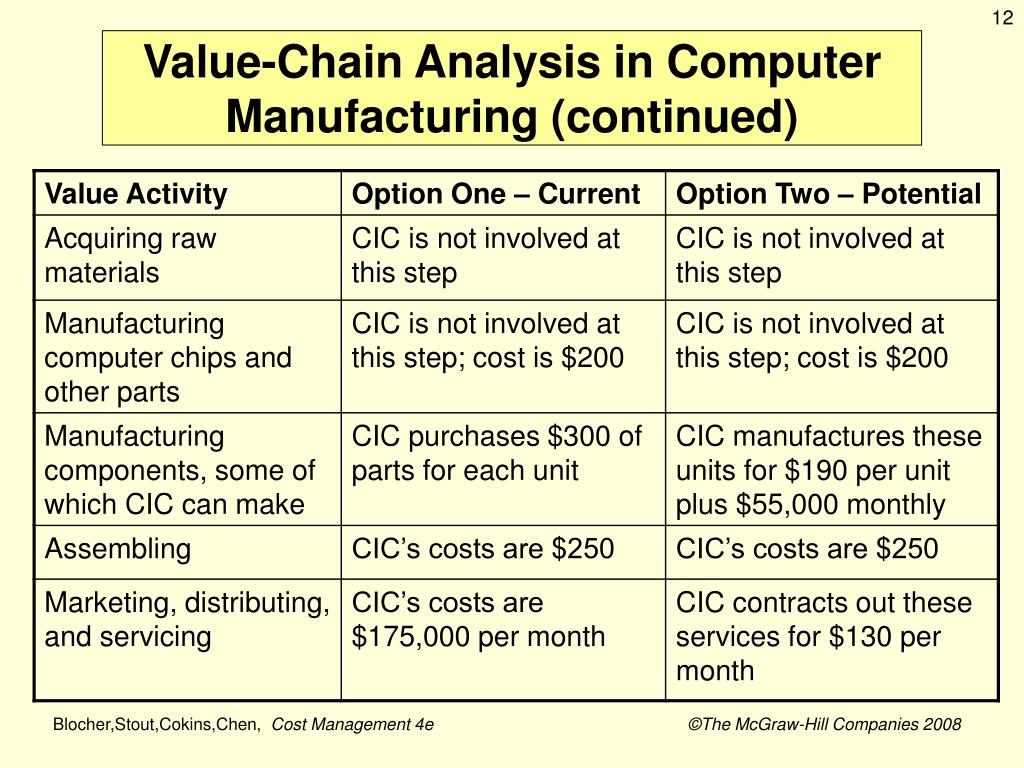 12

Value-Chain Analysis in Computer Manufacturing (continued)

| Value Activity | Option One – Current | Option Two – Potential |
|---|---|---|
| Acquiring raw materials | CIC is not involved at this step | CIC is not involved at this step |
| Manufacturing computer chips and other parts | CIC is not involved at this step; cost is \$200 | CIC is not involved at this step; cost is \$200 |
| Manufacturing components, some of which CIC can make | CIC purchases \$300 of parts for each unit | CIC manufactures these units for \$190 per unit plus \$55,000 monthly |
| Assembling | CIC's costs are \$250 | CIC's costs are \$250 |
| Marketing, distributing, and servicing | CIC's costs are \$175,000 per month | CIC contracts out these services for \$130 per month |

Blocher,Stout,Cokins,Chen, Cost Management 4e

©The McGraw-Hill Companies 2008